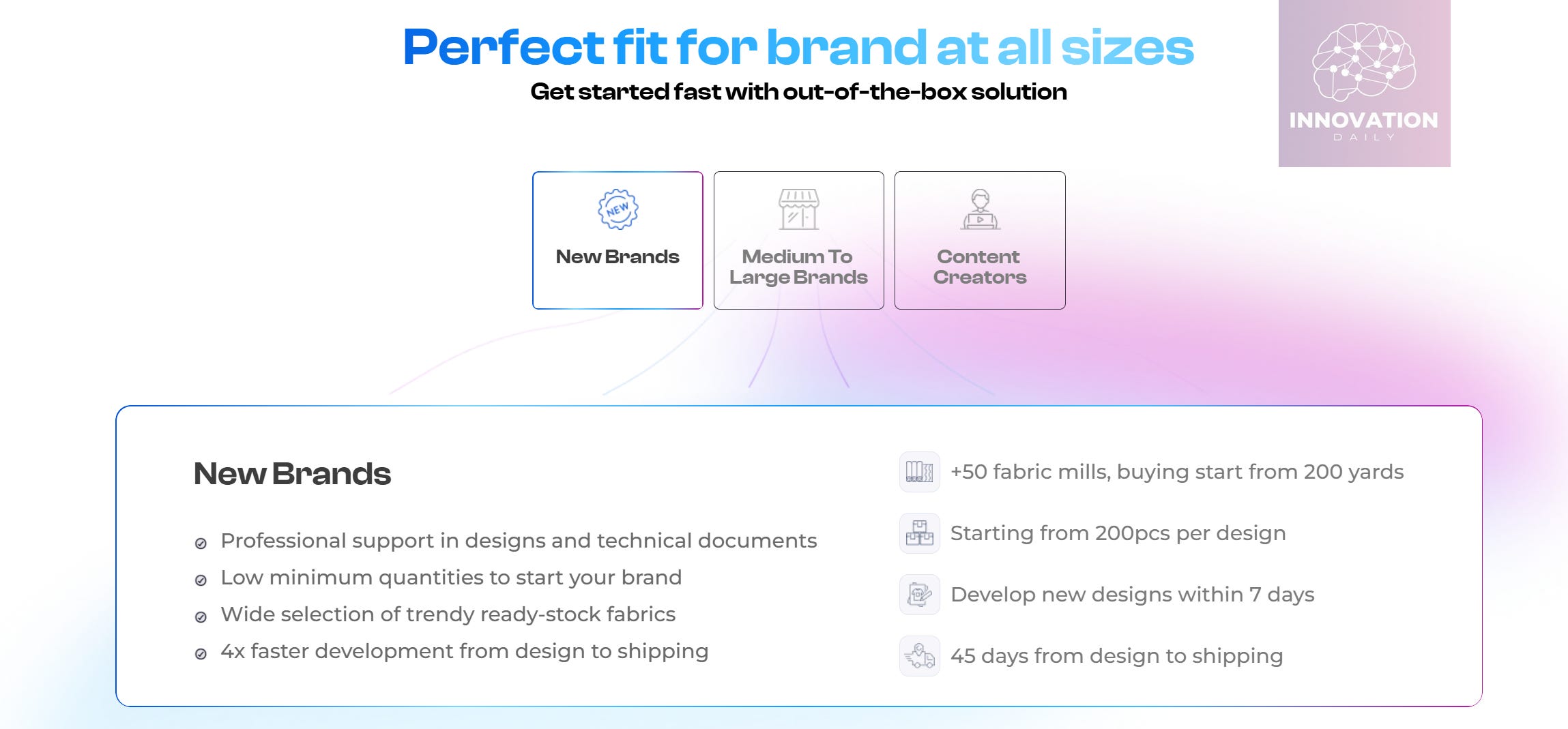 Perfect fit for brand at all sizes

Get started fast with out-of-the-box solution

INNOVATION
DAILY

NEW

New Brands

Medium To Large Brands

Content Creators

New Brands

Professional support in designs and technical documents
Low minimum quantities to start your brand
Wide selection of trendy ready-stock fabrics
4x faster development from design to shipping

+50 fabric mills, buying start from 200 yards

Starting from 200pcs per design

Develop new designs within 7 days

45 days from design to shipping